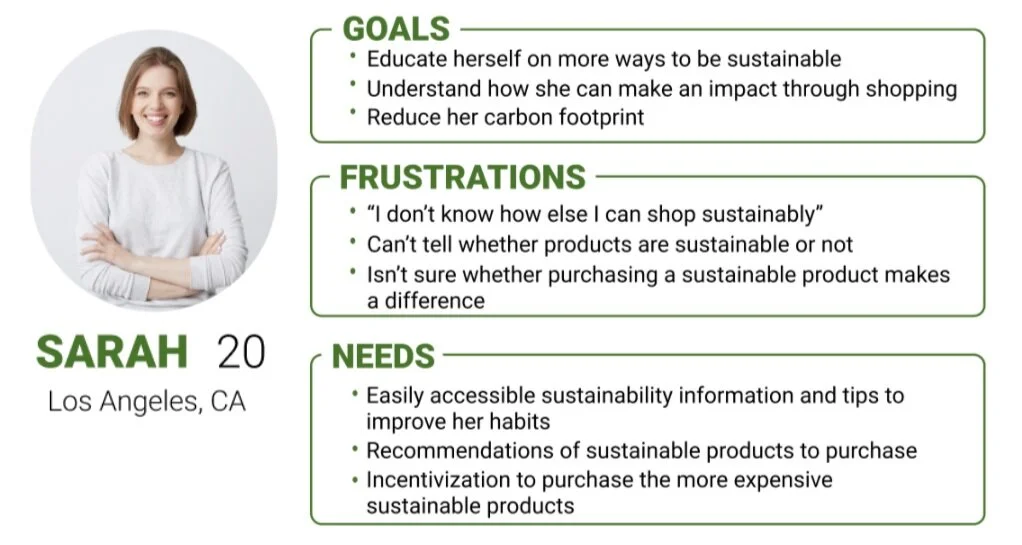 SARAH 20
Los Angeles, CA

GOALS
• Educate herself on more ways to be sustainable
• Understand how she can make an impact through shopping
• Reduce her carbon footprint

FRUSTRATIONS
• "I don't know how else I can shop sustainably"
• Can't tell whether products are sustainable or not
• Isn't sure whether purchasing a sustainable product makes a difference

NEEDS
• Easily accessible sustainability information and tips to improve her habits
• Recommendations of sustainable products to purchase
• Incentivization to purchase the more expensive sustainable products